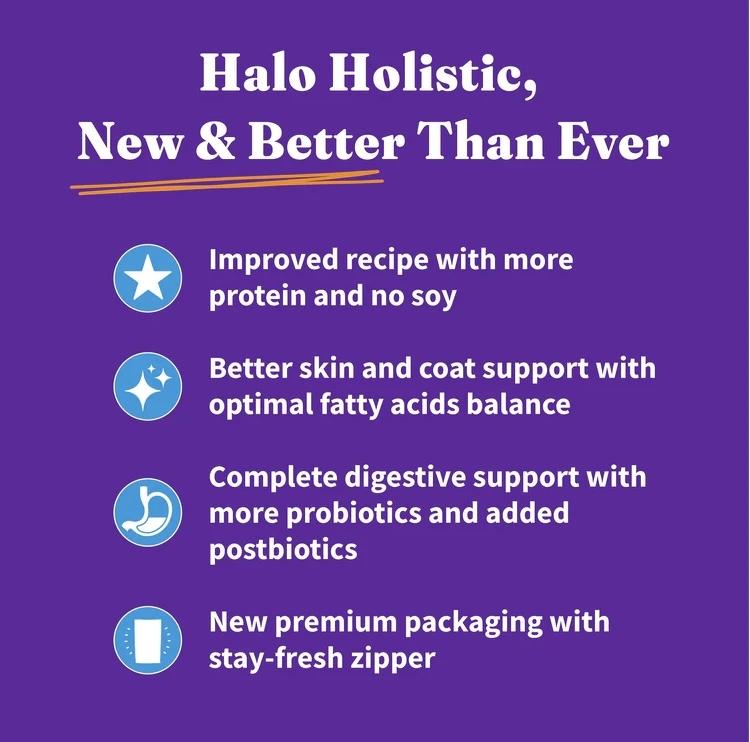 Halo Holistic, New & Better Than Ever

Improved recipe with more protein and no soy

Better skin and coat support with optimal fatty acids balance

Complete digestive support with more probiotics and added postbiotics

New premium packaging with stay-fresh zipper